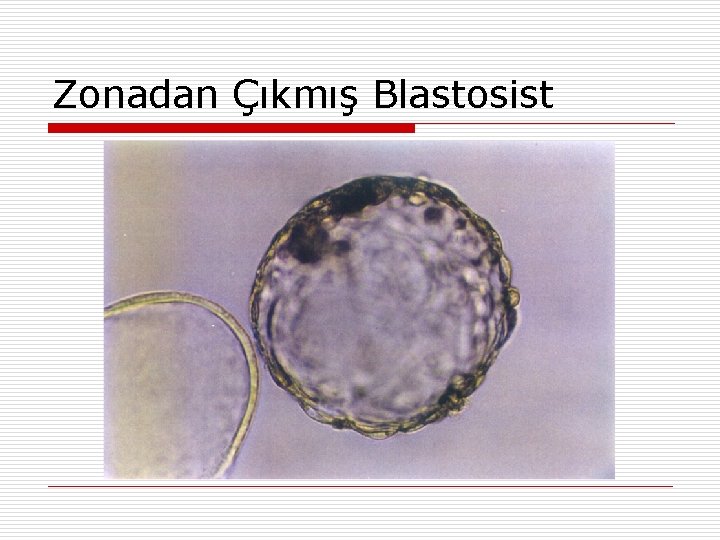 Zonadan Çıkmış Blastosist